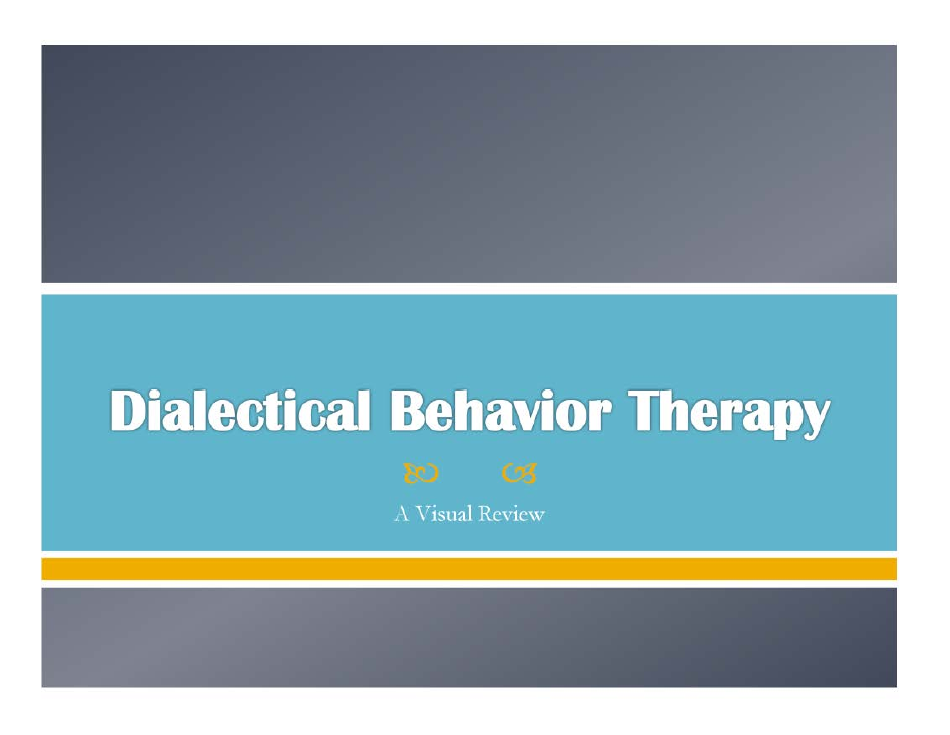 Dialectical Behavior Therapy

A Visual Review